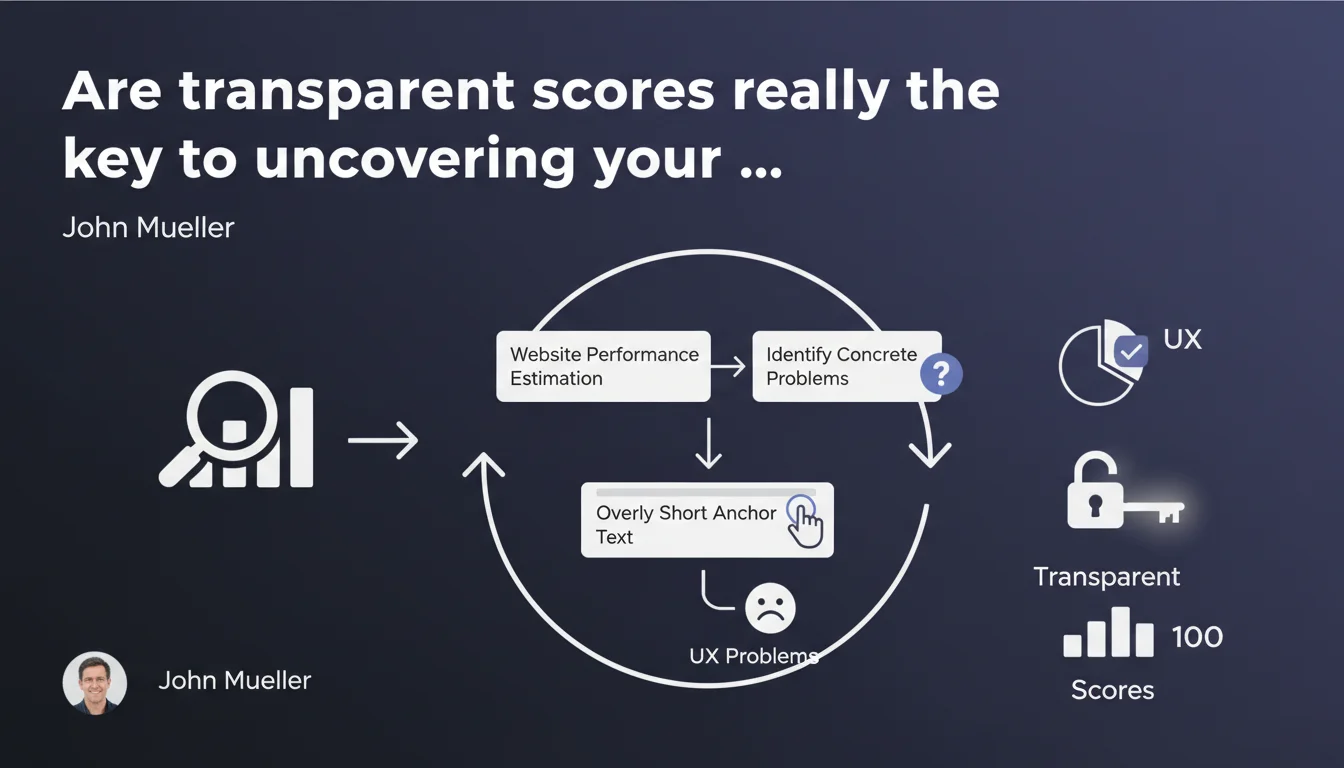 Are transparent scores really the key to uncovering your ...

John Mueller

Website Performance Estimation

Identify Concrete Problems

?

Overly Short Anchor Text

UX Problems

UX

Transparent

100

Scores

John Mueller